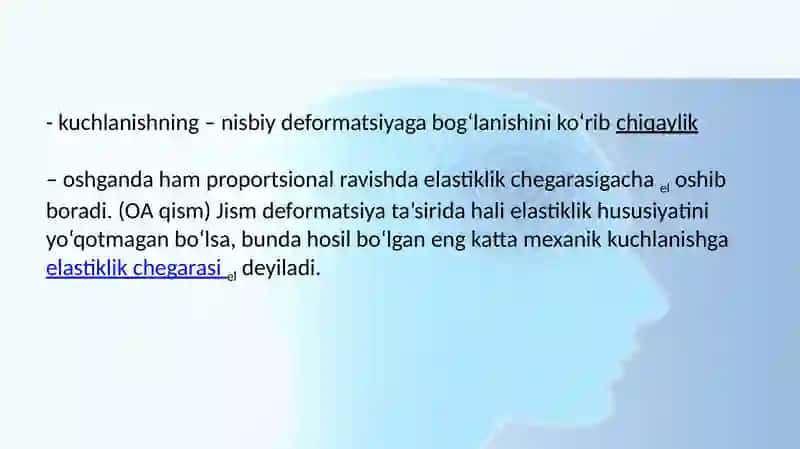 - kuchlanishning – nisbiy deformatsiyaga bogʻlanishini koʻrib chiqaylik

– oshganda ham proportsional ravishda elastiklik chegarasigacha $_{el}$ oshib boradi. (OA qism) Jism deformatsiya ta'sirida hali elastiklik hususiyatini yoʻqotmagan boʻlsa, bunda hosil boʻlgan eng katta mexanik kuchlanishga elastiklik chegarasi $_{el}$ deyiladi.